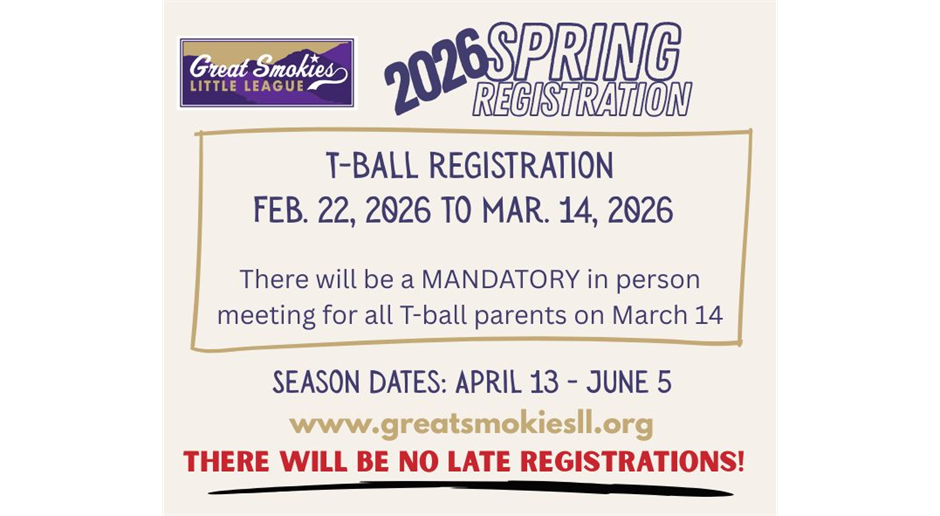 Great Smokies LITTLE LEAGUE

2026 SPRING REGISTRATION

T-BALL REGISTRATION
FEB. 22, 2026 TO MAR. 14, 2026

There will be a MANDATORY in person meeting for all T-ball parents on March 14

SEASON DATES: APRIL 13 - JUNE 5

www.greatsmokiesll.org

THERE WILL BE NO LATE REGISTRATIONS!